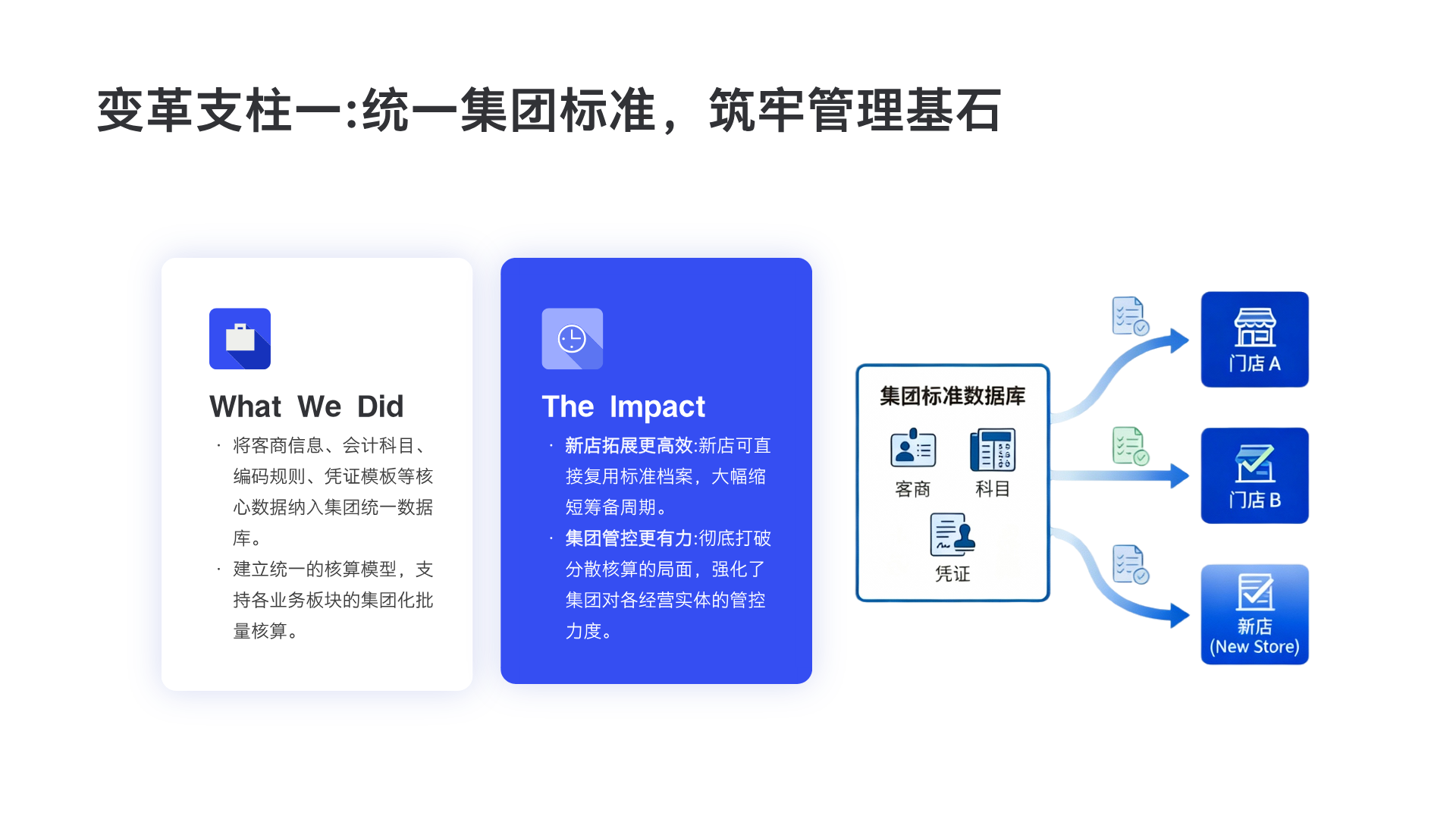 变革支柱一:统一集团标准，筑牢管理基石

What We Did

· 将客商信息、会计科目、编码规则、凭证模板等核心数据纳入集团统一数据库。

· 建立统一的核算模型，支持各业务板块的集团化批量核算。

The Impact

· 新店拓展更高效:新店可直接复用标准档案，大幅缩短筹备周期。

· 集团管控更有力:彻底打破分散核算的局面，强化了集团对各经营实体的管控力度。

集团标准数据库

客商

科目

凭证

门店 A

门店 B

新店
(New Store)